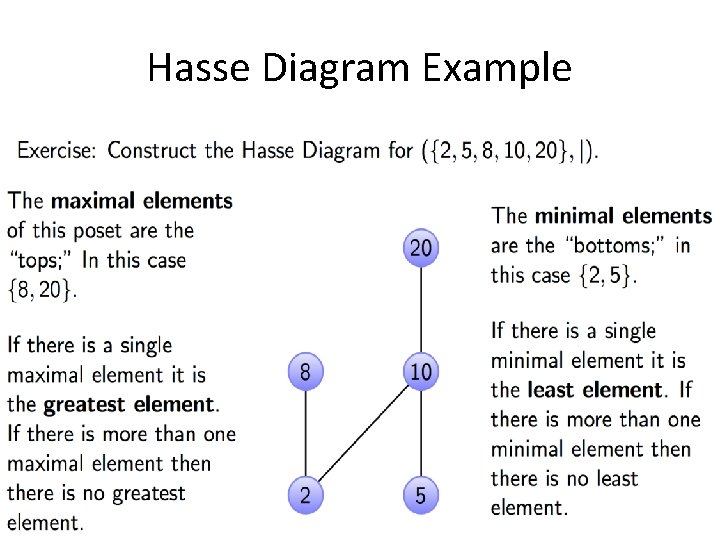 Hasse Diagram Example

Exercise: Construct the Hasse Diagram for $(\{2, 5, 8, 10, 20\}, |)$.

The **maximal elements** of this poset are the "tops;" In this case $\{8, 20\}$.

If there is a single maximal element it is the **greatest element**. If there is more than one maximal element then there is no greatest element.

20

8

10

2

5

The **minimal elements** are the "bottoms;" in this case $\{2, 5\}$.

If there is a single minimal element it is the **least element**. If there is more than one minimal element then there is no least element.